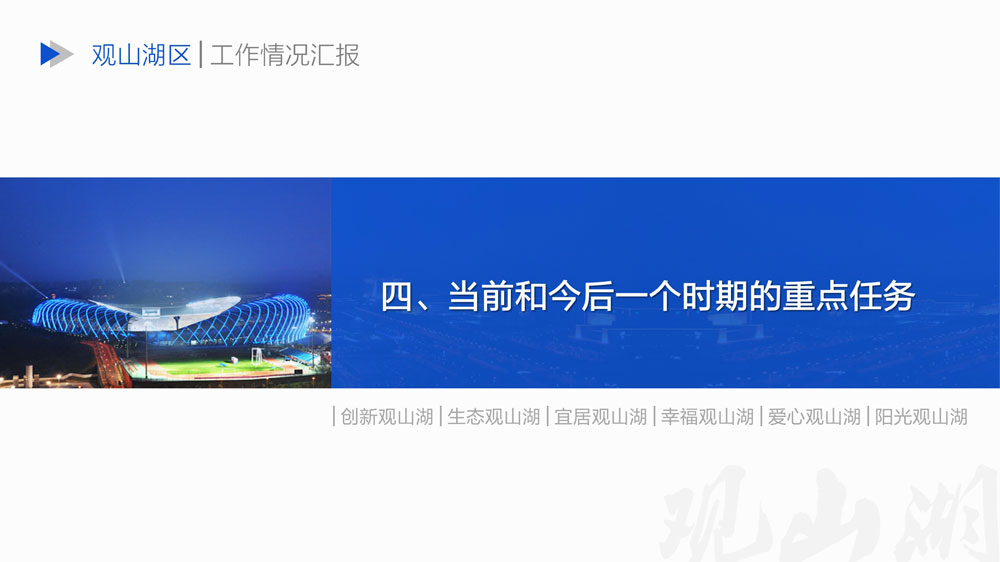 观山湖区 | 工作情况汇报

四、当前和今后一个时期的重点任务

| 创新观山湖 | 生态观山湖 | 宜居观山湖 | 幸福观山湖 | 爱心观山湖 | 阳光观山湖

观山湖